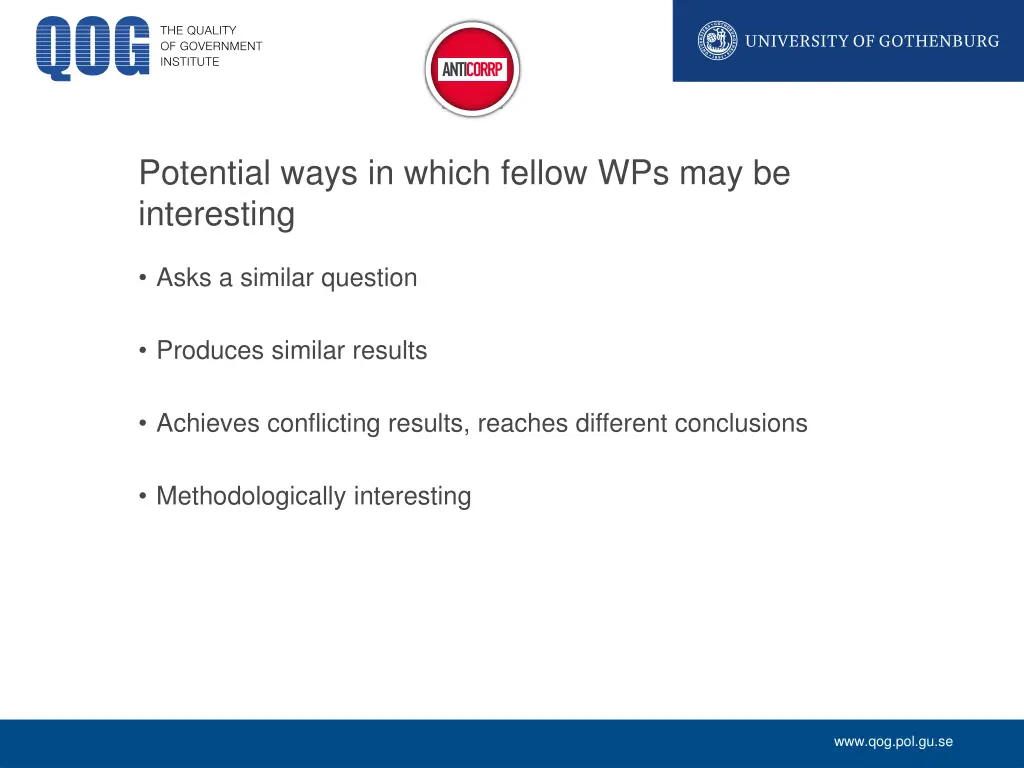 QOG THE QUALITY OF GOVERNMENT INSTITUTE

ANTICORRP

UNIVERSITY OF GOTHENBURG

Potential ways in which fellow WPs may be interesting

• Asks a similar question

• Produces similar results

• Achieves conflicting results, reaches different conclusions

• Methodologically interesting

www.qog.pol.gu.se